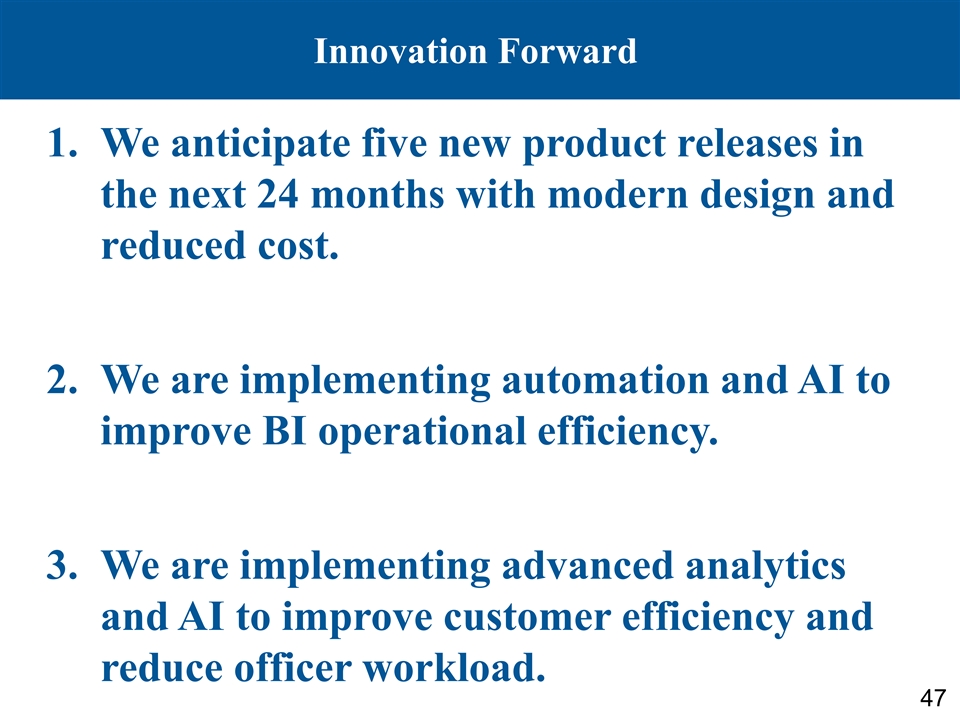 Innovation Forward

1. We anticipate five new product releases in the next 24 months with modern design and reduced cost.

2. We are implementing automation and AI to improve BI operational efficiency.

3. We are implementing advanced analytics and AI to improve customer efficiency and reduce officer workload.

47